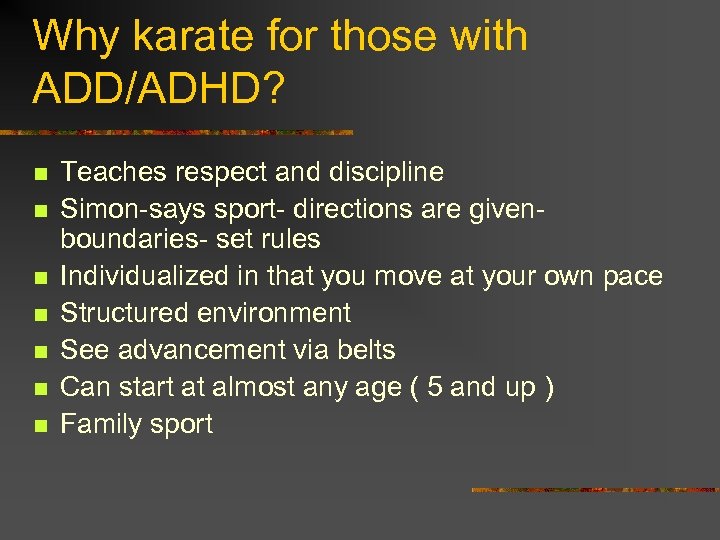 Why karate for those with ADD/ADHD?

- Teaches respect and discipline
- Simon-says sport- directions are given- boundaries- set rules
- Individualized in that you move at your own pace
- Structured environment
- See advancement via belts
- Can start at almost any age ( 5 and up )
- Family sport